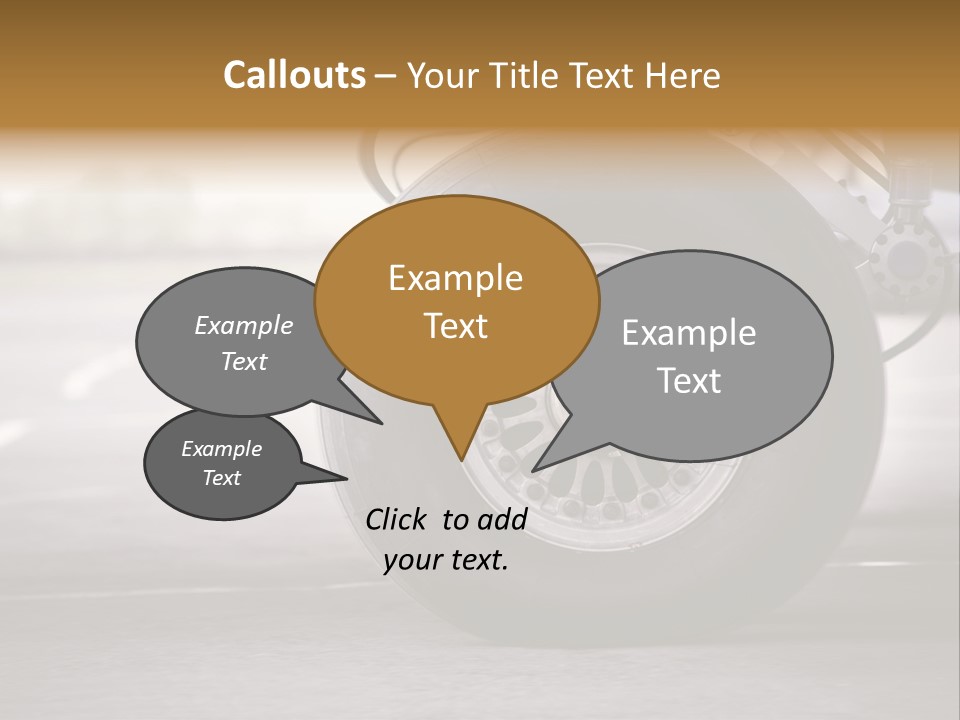 Callouts – Your Title Text Here

Example Text

Example Text

Example Text

Example Text

Click to add your text.